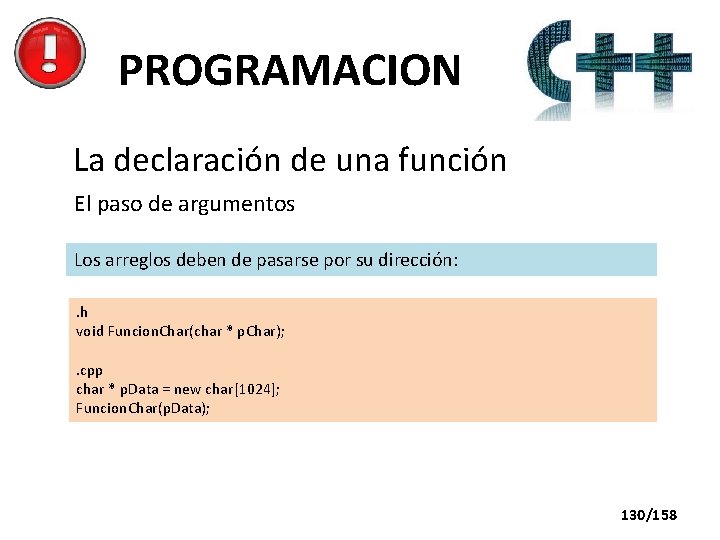 PROGRAMACION

C++

La declaración de una función

El paso de argumentos

Los arreglos deben de pasarse por su dirección:

.h
void FuncionChar(char * pChar);

.cpp
char * pData = new char[1024];
FuncionChar(pData);

130/158